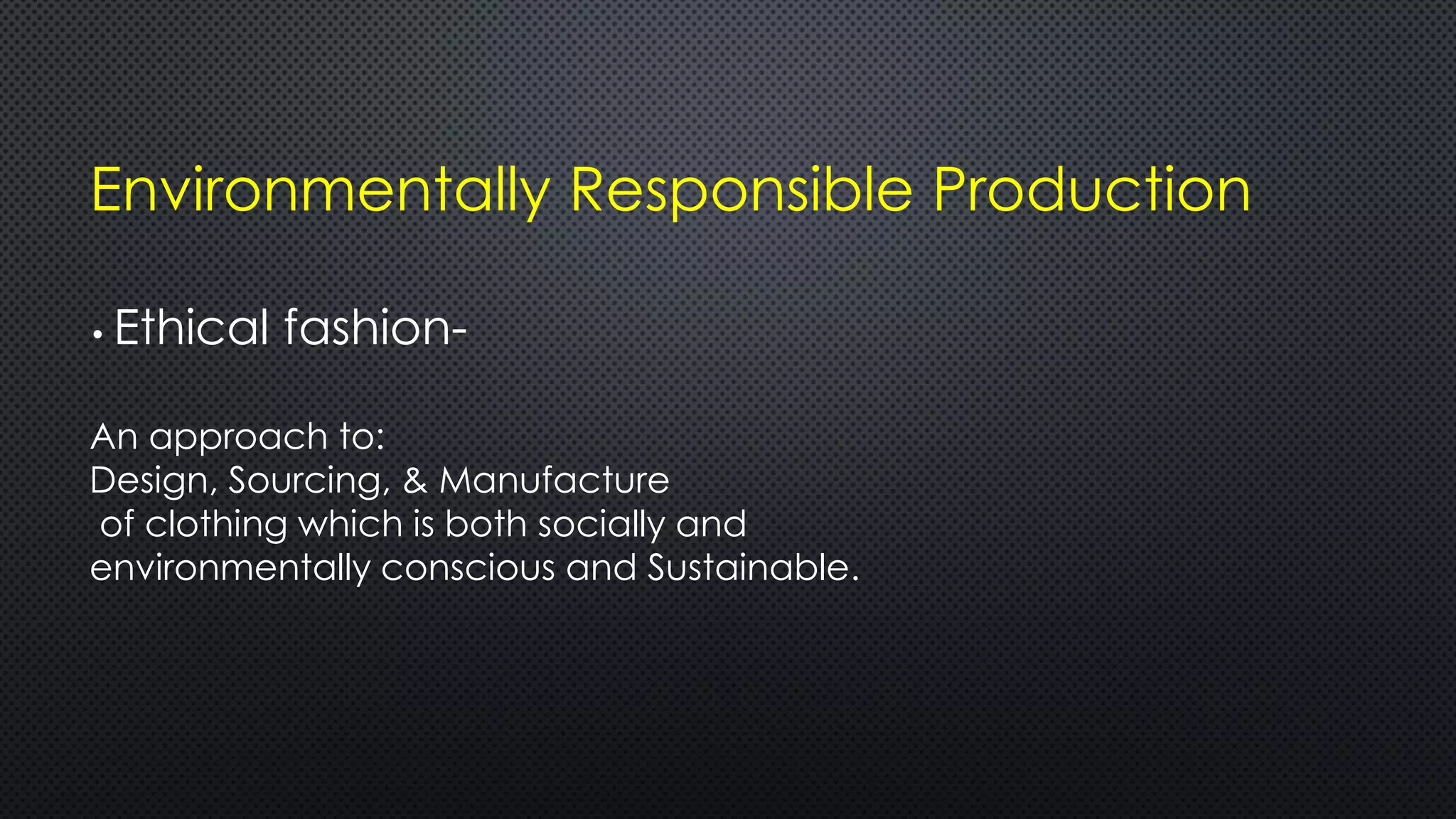 Environmentally Responsible Production

• Ethical fashion-

An approach to:
Design, Sourcing, & Manufacture
of clothing which is both socially and environmentally conscious and Sustainable.